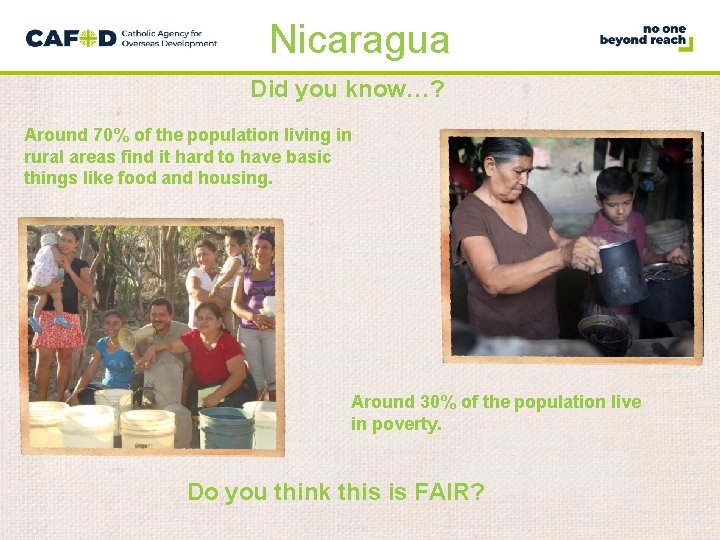 CAFOD Catholic Agency for Overseas Development

Nicaragua

no one beyond reach

Did you know…?

Around 70% of the population living in rural areas find it hard to have basic things like food and housing.

Around 30% of the population live in poverty.

Do you think this is FAIR?